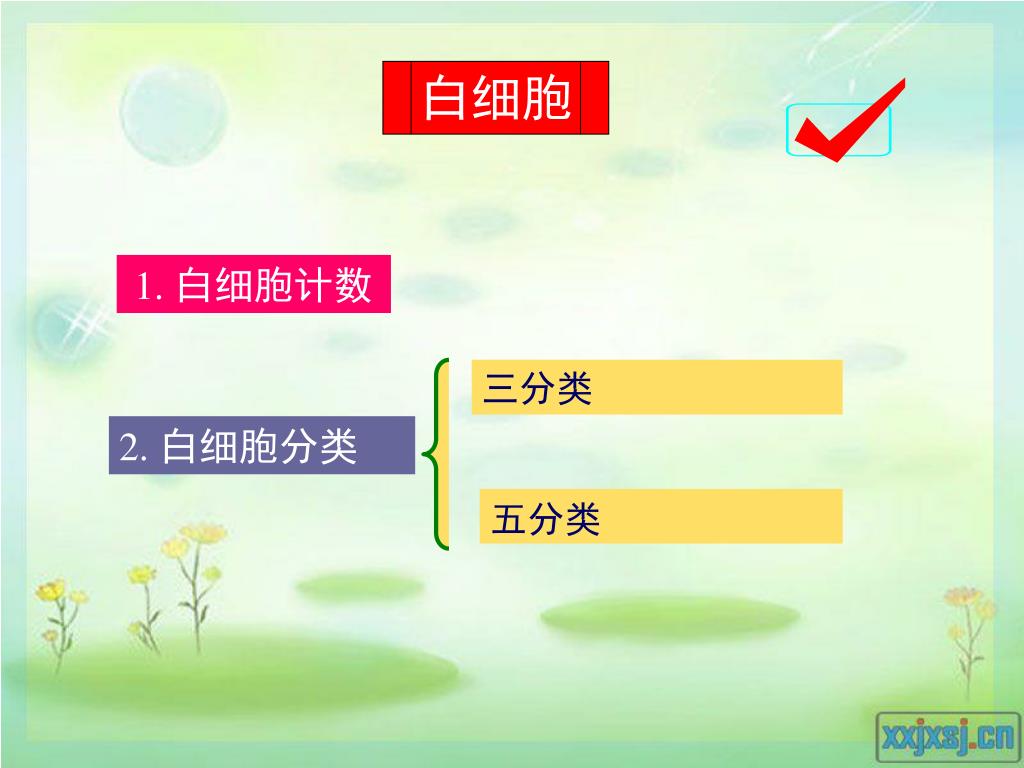 白细胞

1. 白细胞计数

2. 白细胞分类

三分类

五分类

xxjxsj.cn